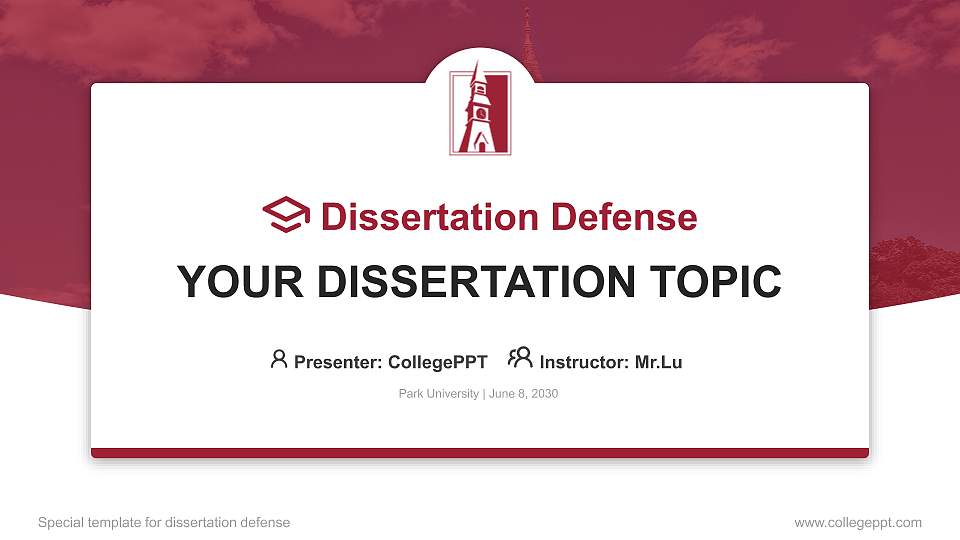 Dissertation Defense

YOUR DISSERTATION TOPIC

Presenter: CollegePPT Instructor: Mr.Lu

Park University | June 8, 2030

Special template for dissertation defense

www.collegeppt.com